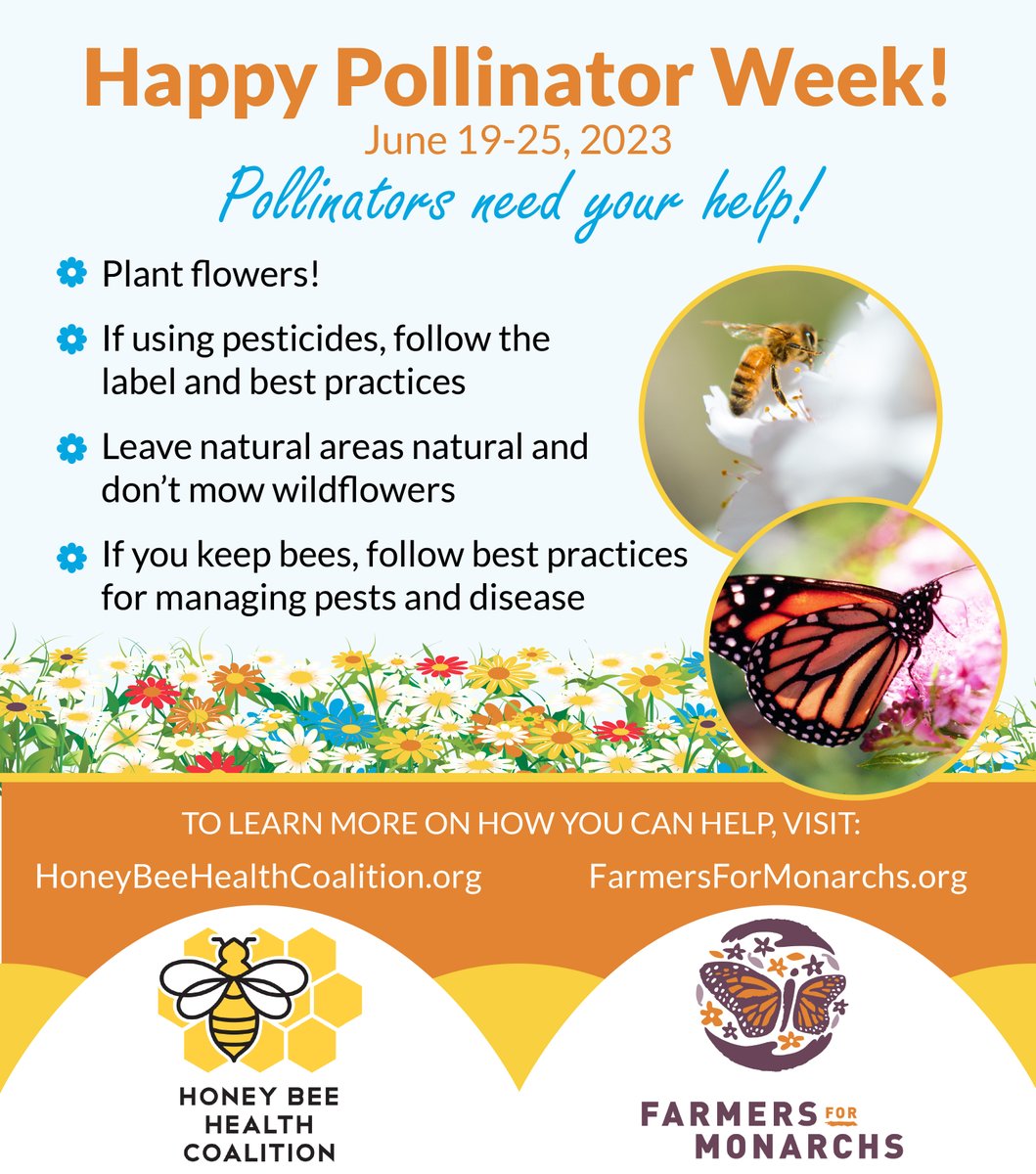 Happy Pollinator Week!

June 19-25, 2023

Pollinators need your help!

Plant flowers!

If using pesticides, follow the label and best practices

Leave natural areas natural and don't mow wildflowers

If you keep bees, follow best practices for managing pests and disease

TO LEARN MORE ON HOW YOU CAN HELP, VISIT:

HoneyBeeHealthCoalition.org

FarmersForMonarchs.org

HONEY BEE HEALTH COALITION

FARMERS FOR MONARCHS